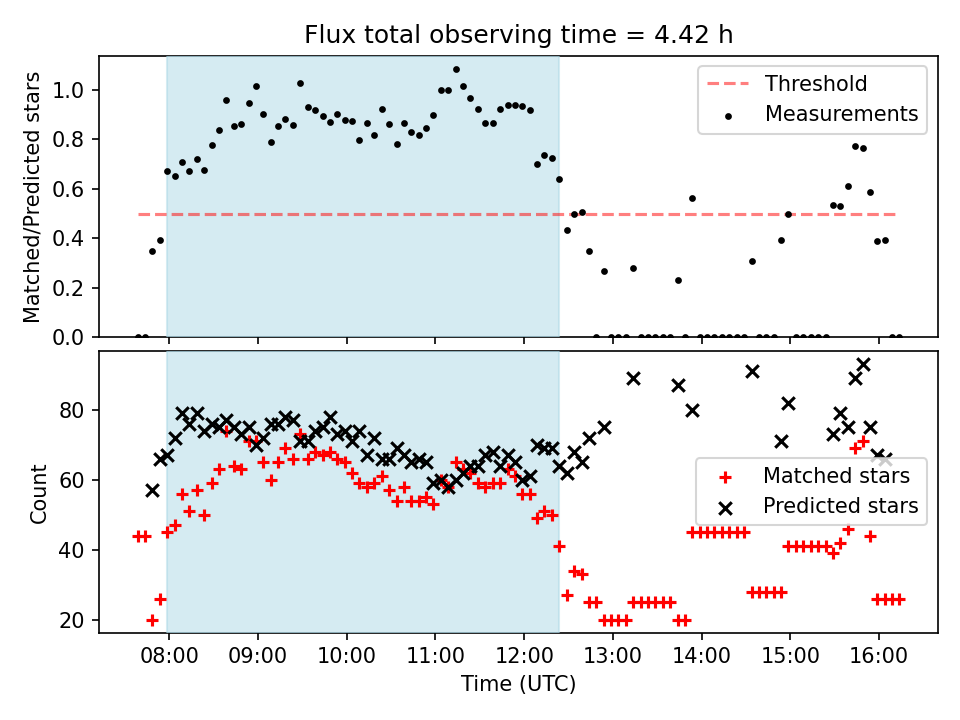 Flux total observing time = 4.42 h

Matched/Predicted stars

1.0
0.8
0.6
0.4
0.2
0.0

Threshold
Measurements

Count

80
60
40
20

Matched stars
Predicted stars

08:00
09:00
10:00
11:00
12:00
13:00
14:00
15:00
16:00

Time (UTC)